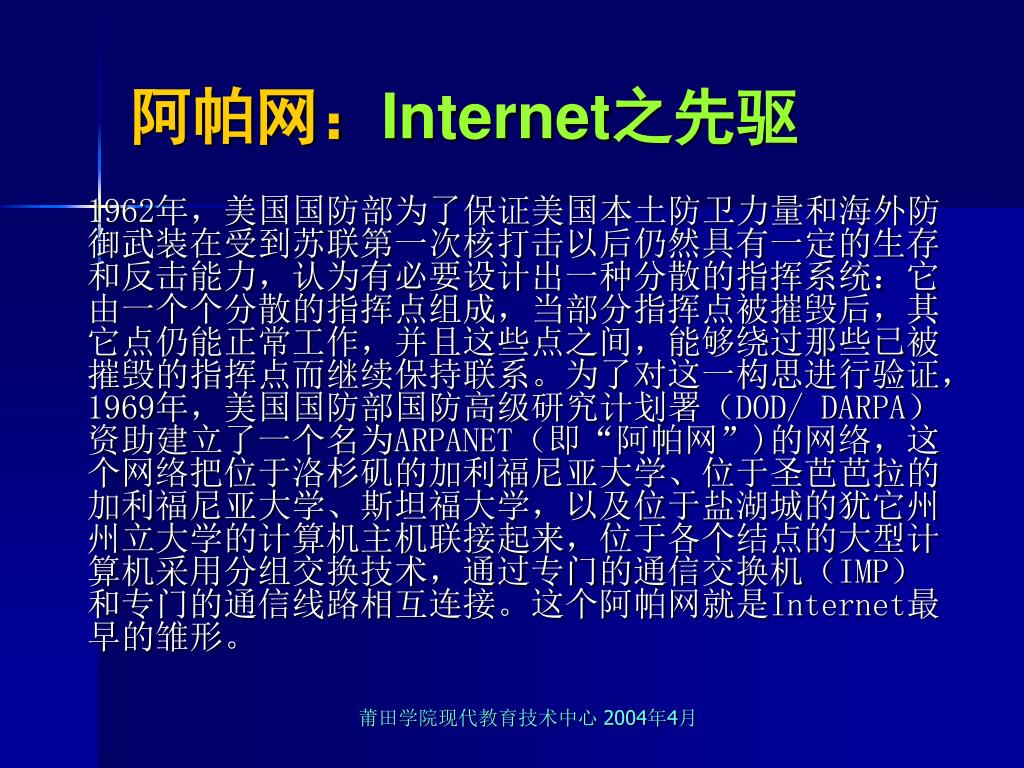 阿帕网：Internet之先驱

1962年，美国国防部为了保证美国本土防卫力量和海外防御武装在受到苏联第一次核打击以后仍然具有一定的生存和反击能力，认为有必要设计出一种分散的指挥系统：它由一个个分散的指挥点组成，当部分指挥点被摧毁后，其它点仍能正常工作，并且这些点之间，能够绕过那些已被摧毁的指挥点而继续保持联系。为了对这一构思进行验证，1969年，美国国防部国防高级研究计划署（DOD/ DARPA）资助建立了一个名为ARPANET（即“阿帕网”）的网络，这个网络把位于洛杉矶的加利福尼亚大学、位于圣芭芭拉的加利福尼亚大学、斯坦福大学，以及位于盐湖城的犹它州州立大学的计算机主机联接起来，位于各个结点的大型计算机采用分组交换技术，通过专门的通信交换机（IMP）和专门的通信线路相互连接。这个阿帕网就是Internet最早的雏形。

莆田学院现代教育技术中心 2004年4月